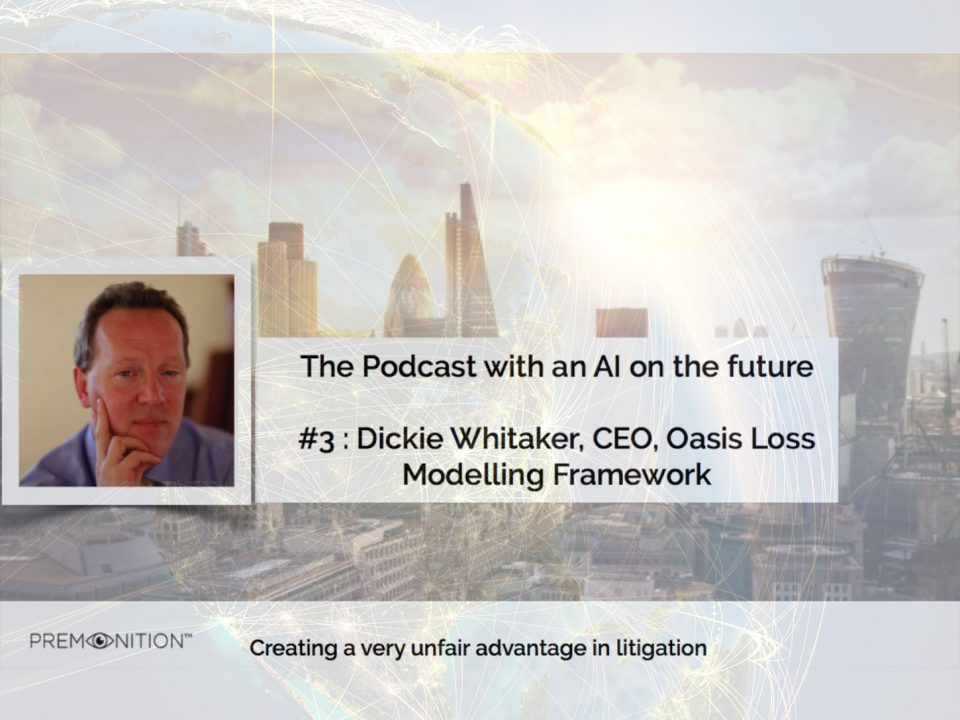 The Podcast with an AI on the future

#3 : Dickie Whitaker, CEO, Oasis Loss Modelling Framework

PREMONITION™

Creating a very unfair advantage in litigation